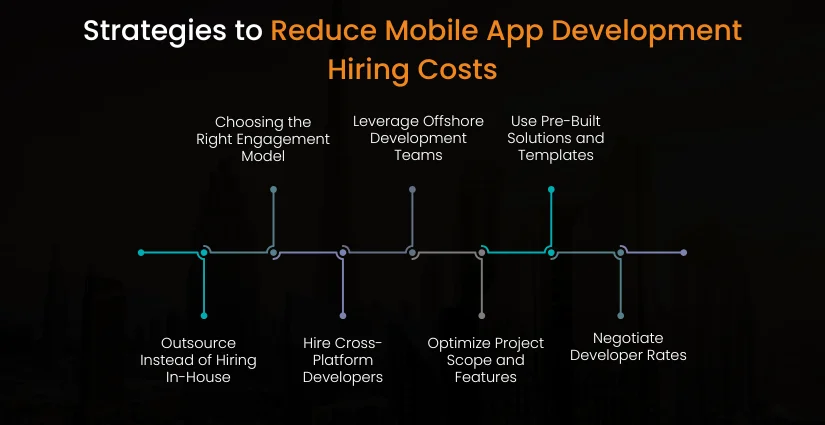 Strategies to Reduce Mobile App Development Hiring Costs

Choosing the Right Engagement Model

Leverage Offshore Development Teams

Use Pre-Built Solutions and Templates

Outsource Instead of Hiring In-House

Hire Cross-Platform Developers

Optimize Project Scope and Features

Negotiate Developer Rates